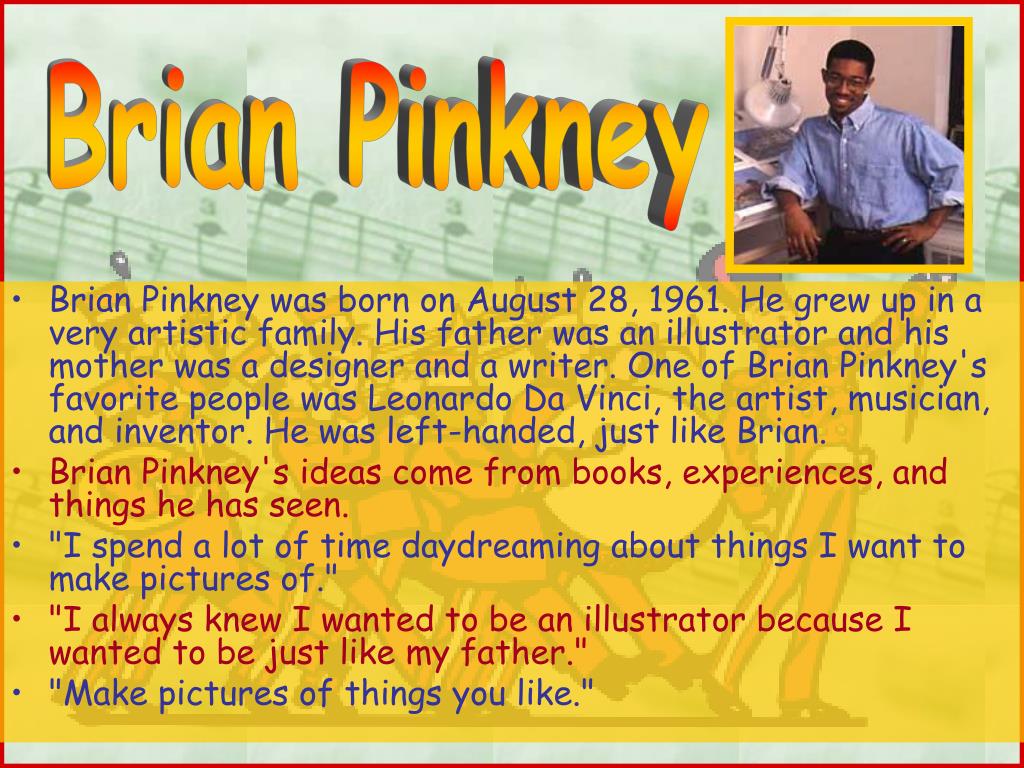 Brian Pinkney

• Brian Pinkney was born on August 28, 1961. He grew up in a very artistic family. His father was an illustrator and his mother was a designer and a writer. One of Brian Pinkney's favorite people was Leonardo Da Vinci, the artist, musician, and inventor. He was left-handed, just like Brian.
• Brian Pinkney's ideas come from books, experiences, and things he has seen.
• "I spend a lot of time daydreaming about things I want to make pictures of."
• "I always knew I wanted to be an illustrator because I wanted to be just like my father."
• "Make pictures of things you like."